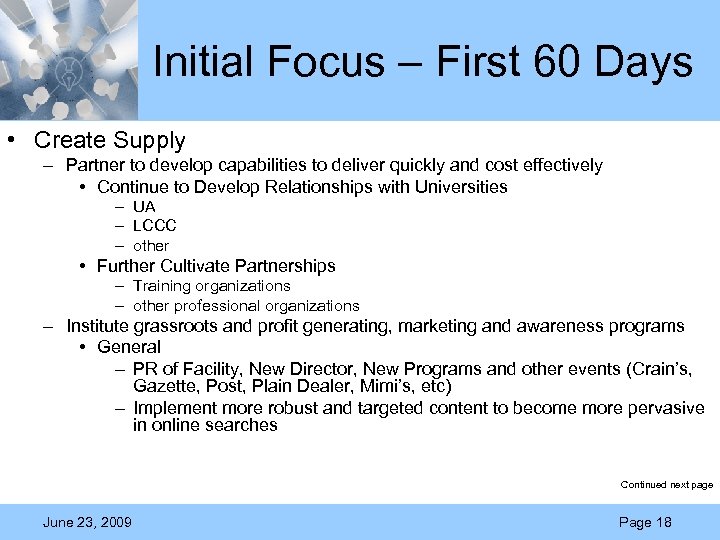 Initial Focus – First 60 Days

• Create Supply
– Partner to develop capabilities to deliver quickly and cost effectively
• Continue to Develop Relationships with Universities
– UA
– LCCC
– other
• Further Cultivate Partnerships
– Training organizations
– other professional organizations
– Institute grassroots and profit generating, marketing and awareness programs
• General
– PR of Facility, New Director, New Programs and other events (Crain's, Gazette, Post, Plain Dealer, Mimi's, etc)
– Implement more robust and targeted content to become more pervasive in online searches

Continued next page

June 23, 2009

Page 18